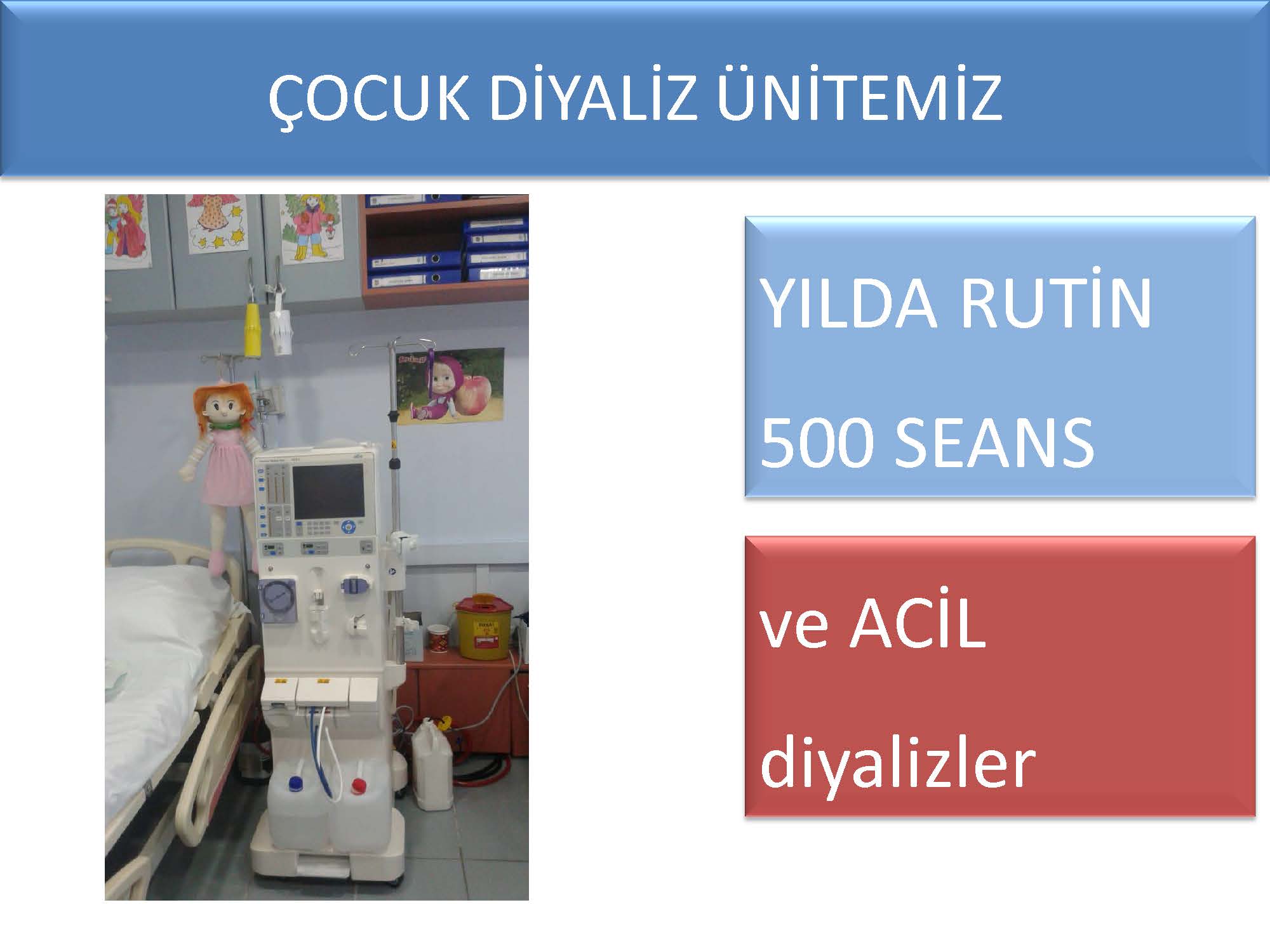 ÇOCUK DİYALİZ ÜNİTEMİZ

YILDA RUTİN

500 SEANS

ve ACİL

diyalizler